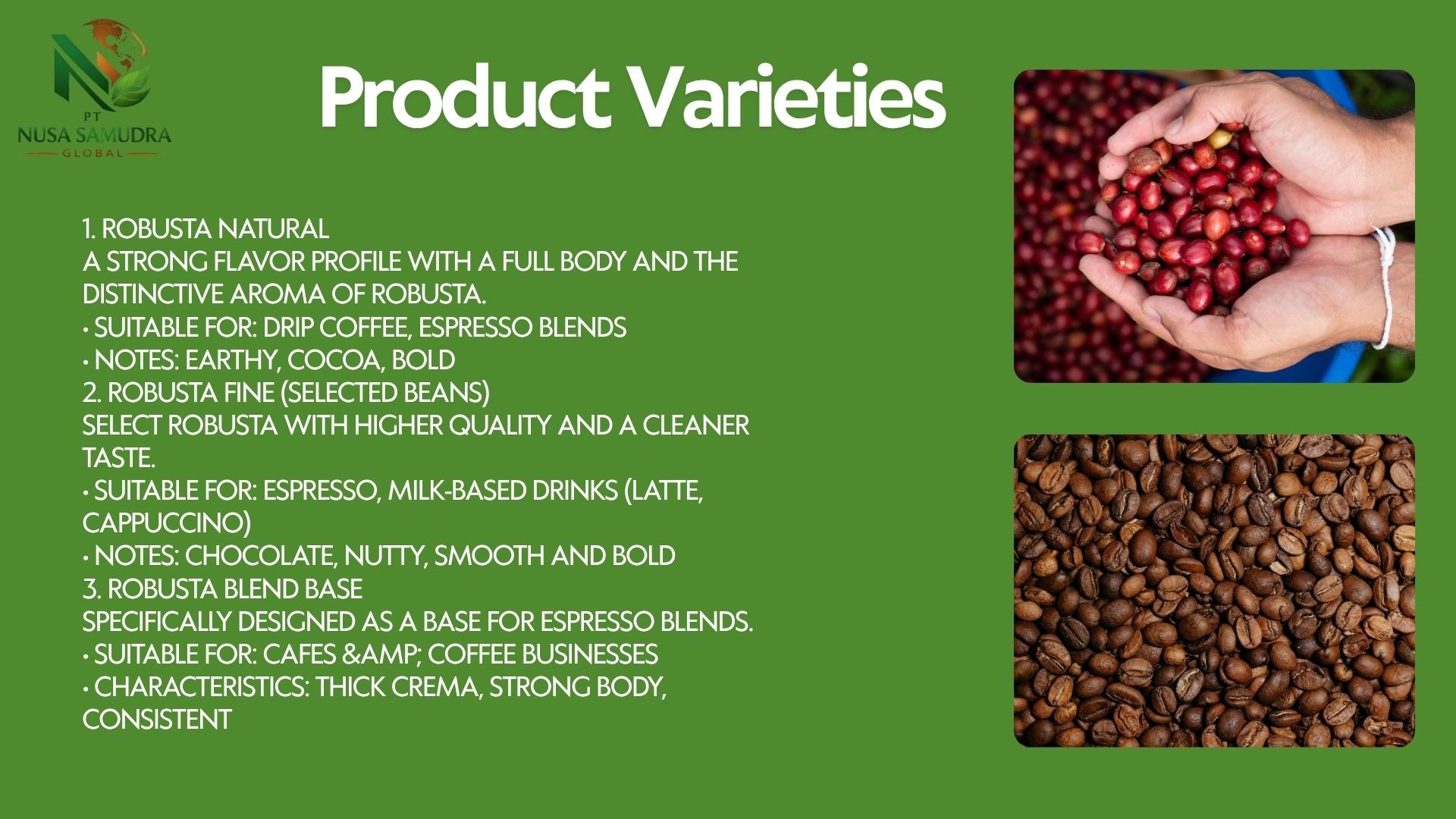 PT
NUSA SAMUDRA
GLOBAL

Product Varieties

1. ROBUSTA NATURAL
A STRONG FLAVOR PROFILE WITH A FULL BODY AND THE DISTINCTIVE AROMA OF ROBUSTA.
• SUITABLE FOR: DRIP COFFEE, ESPRESSO BLENDS
• NOTES: EARTHY, COCOA, BOLD
2. ROBUSTA FINE (SELECTED BEANS)
SELECT ROBUSTA WITH HIGHER QUALITY AND A CLEANER TASTE.
• SUITABLE FOR: ESPRESSO, MILK-BASED DRINKS (LATTE, CAPPUCCINO)
• NOTES: CHOCOLATE, NUTTY, SMOOTH AND BOLD
3. ROBUSTA BLEND BASE
SPECIFICALLY DESIGNED AS A BASE FOR ESPRESSO BLENDS.
• SUITABLE FOR: CAFES &AMP; COFFEE BUSINESSES
• CHARACTERISTICS: THICK CREMA, STRONG BODY, CONSISTENT